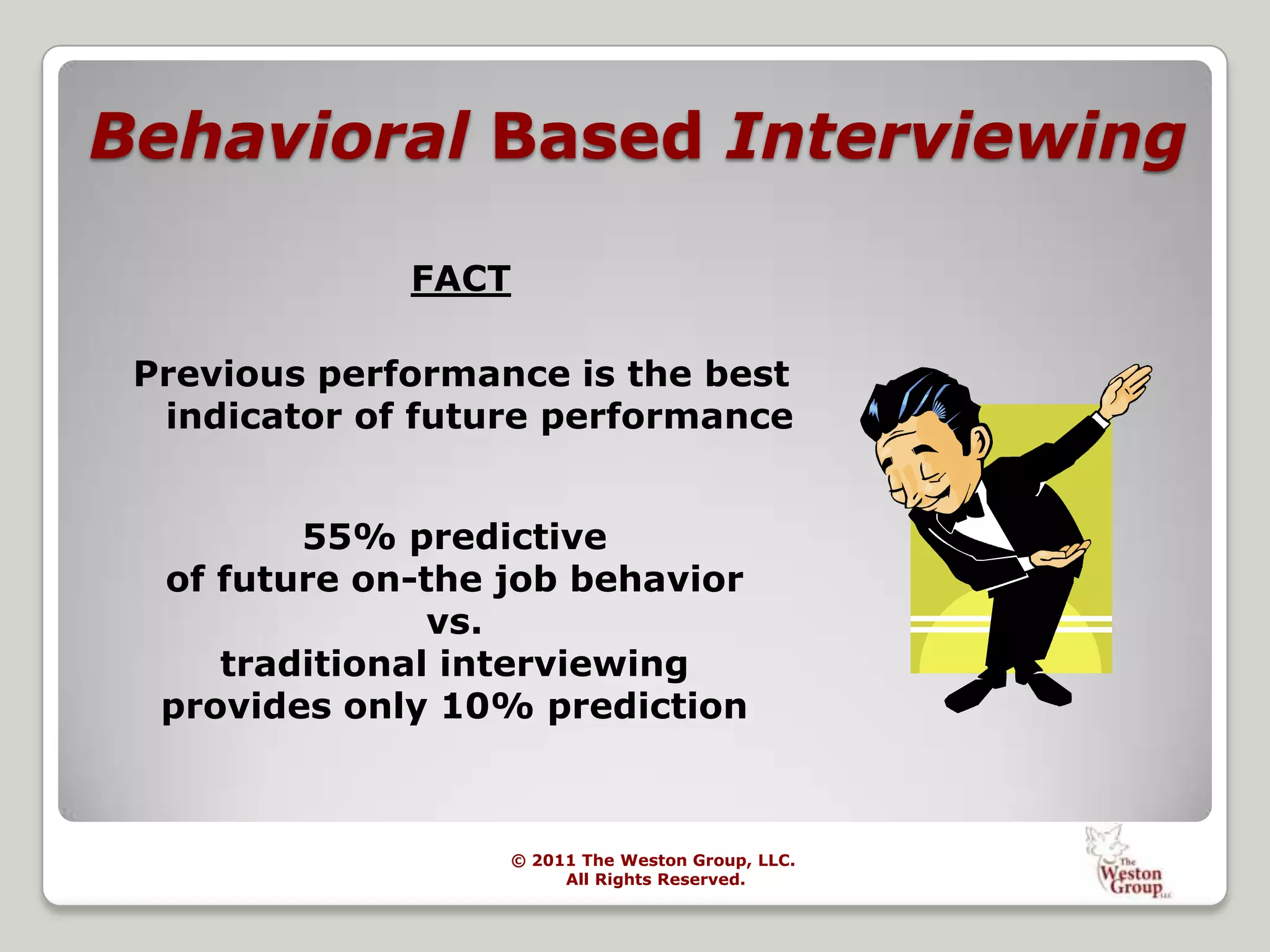 Behavioral Based Interviewing

FACT

Previous performance is the best indicator of future performance

55% predictive
of future on-the job behavior
vs.
traditional interviewing
provides only 10% prediction

© 2011 The Weston Group, LLC.
All Rights Reserved.

The Weston Group LLC